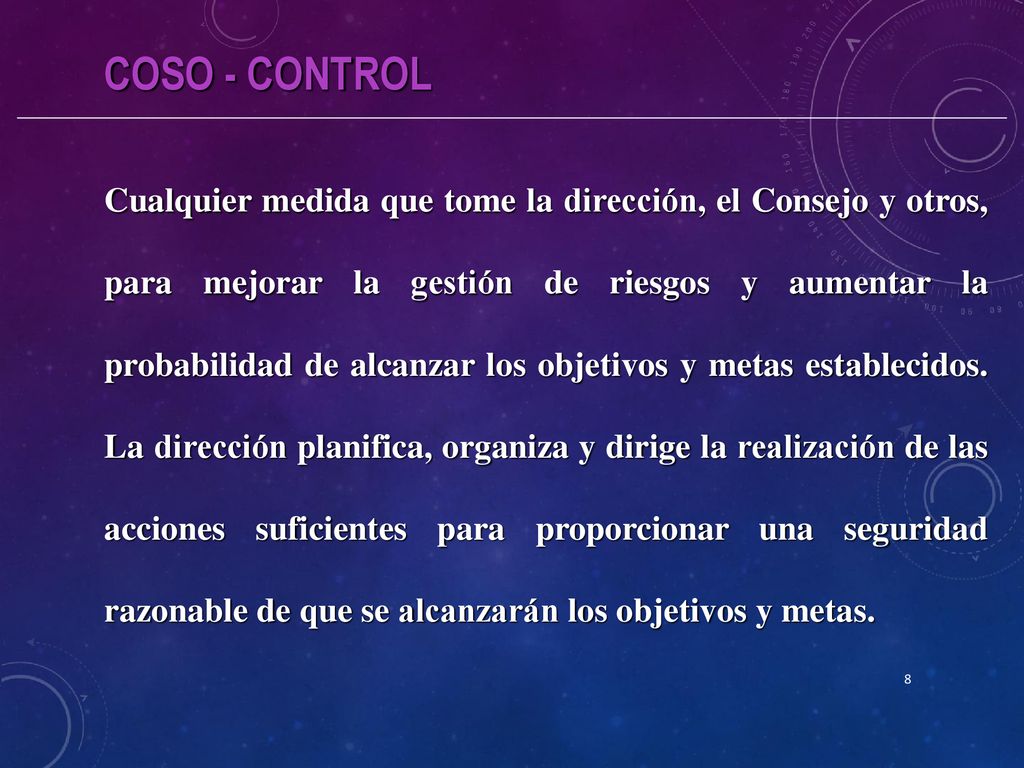 COSO - CONTROL

Cualquier medida que tome la dirección, el Consejo y otros, para mejorar la gestión de riesgos y aumentar la probabilidad de alcanzar los objetivos y metas establecidos. La dirección planifica, organiza y dirige la realización de las acciones suficientes para proporcionar una seguridad razonable de que se alcanzarán los objetivos y metas.

8